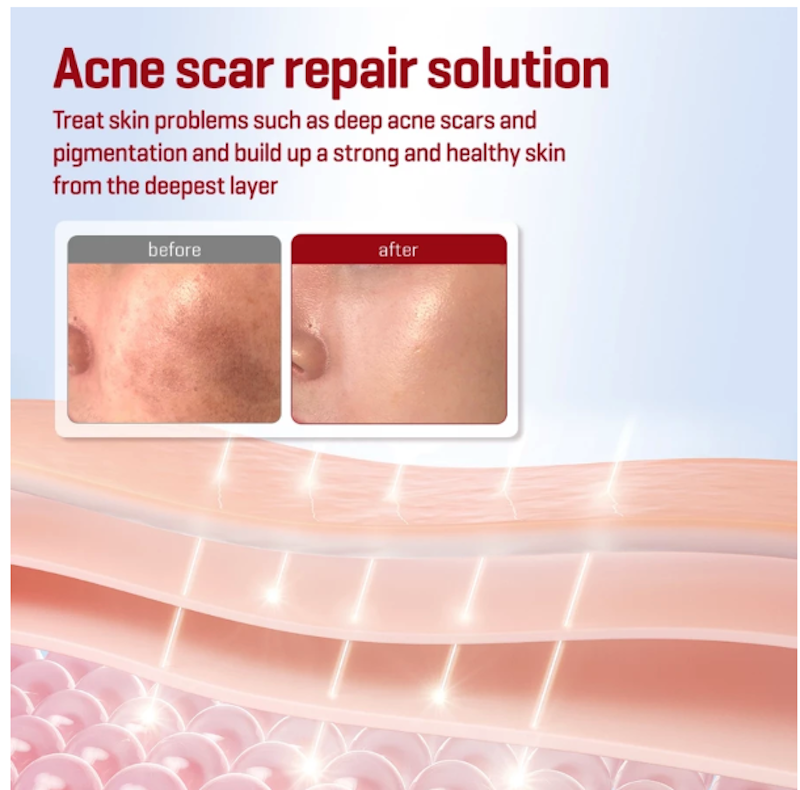 Acne scar repair solution

Treat skin problems such as deep acne scars and pigmentation and build up a strong and healthy skin from the deepest layer

before

after